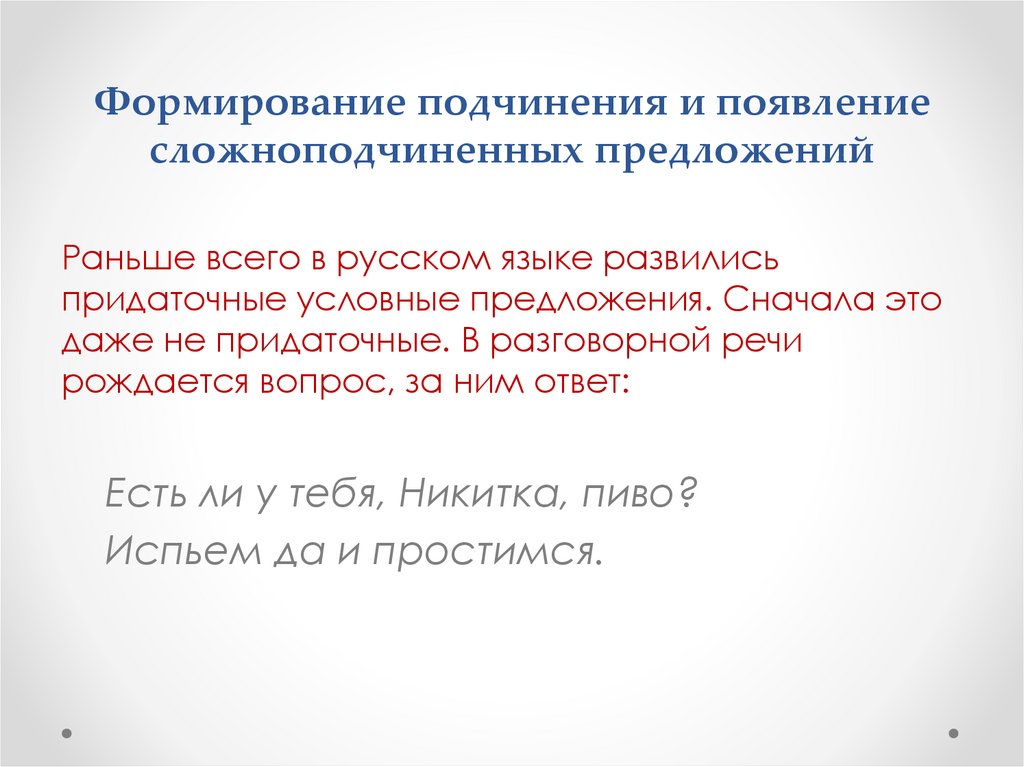 Формирование подчинения и появление сложноподчиненных предложений

Раньше всего в русском языке развились придаточные условные предложения. Сначала это даже не придаточные. В разговорной речи рождается вопрос, за ним ответ:

Есть ли у тебя, Никитка, пиво?
Испьем да и простимся.